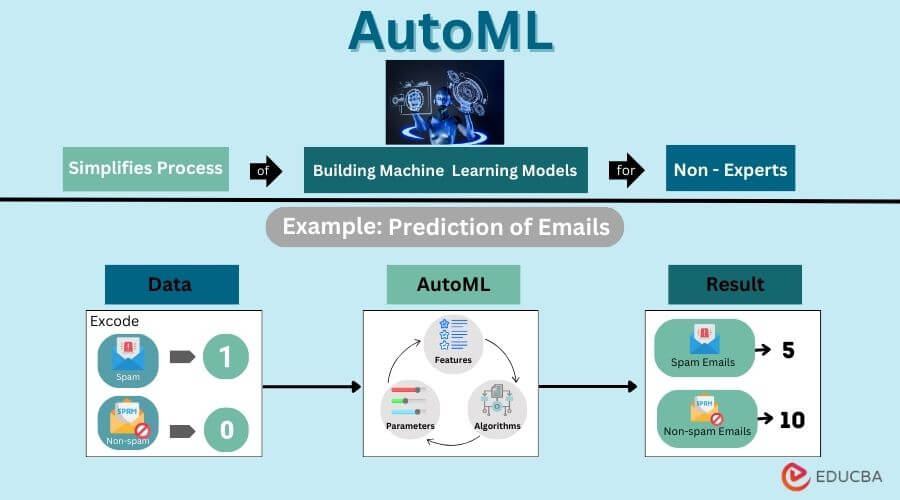 AutoML

Simplifies Process of Building Machine Learning Models for Non - Experts

Example: Prediction of Emails

Data

Excode

Spam 1

SPAM

Non-spam 0

AutoML

Features

Parameters

Algorithms

Result

Spam Emails 5

SPAM

Non-spam Emails 10

EDUCBA